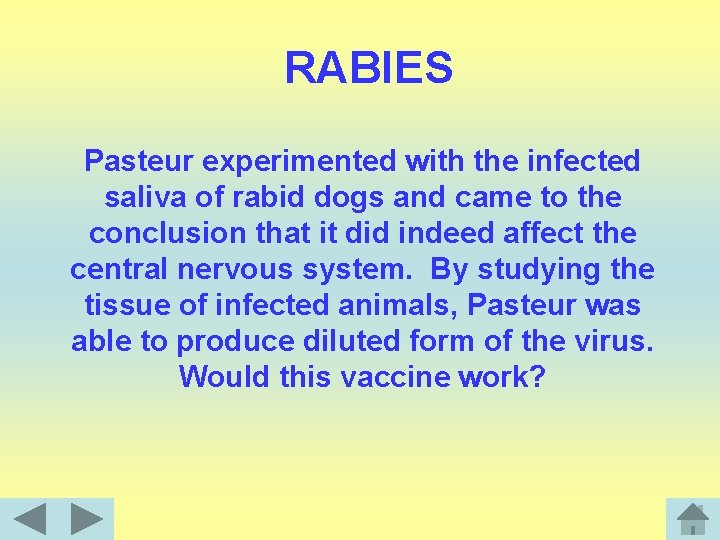 RABIES

Pasteur experimented with the infected saliva of rabid dogs and came to the conclusion that it did indeed affect the central nervous system. By studying the tissue of infected animals, Pasteur was able to produce diluted form of the virus. Would this vaccine work?